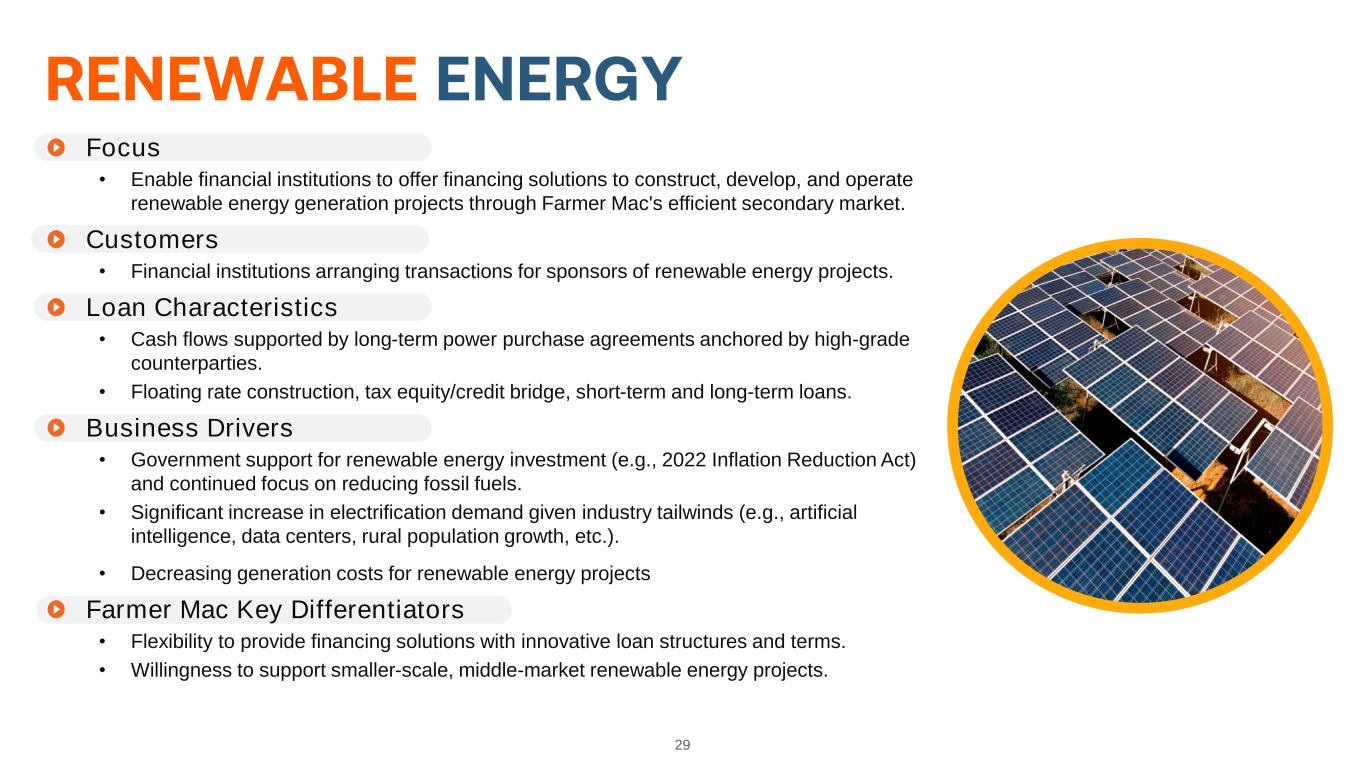 RENEWABLE ENERGY

Focus

• Enable financial institutions to offer financing solutions to construct, develop, and operate renewable energy generation projects through Farmer Mac's efficient secondary market.

Customers

• Financial institutions arranging transactions for sponsors of renewable energy projects.

Loan Characteristics

• Cash flows supported by long-term power purchase agreements anchored by high-grade counterparties.
• Floating rate construction, tax equity/credit bridge, short-term and long-term loans.

Business Drivers

• Government support for renewable energy investment (e.g., 2022 Inflation Reduction Act) and continued focus on reducing fossil fuels.
• Significant increase in electrification demand given industry tailwinds (e.g., artificial intelligence, data centers, rural population growth, etc.).
• Decreasing generation costs for renewable energy projects

Farmer Mac Key Differentiators

• Flexibility to provide financing solutions with innovative loan structures and terms.
• Willingness to support smaller-scale, middle-market renewable energy projects.

29